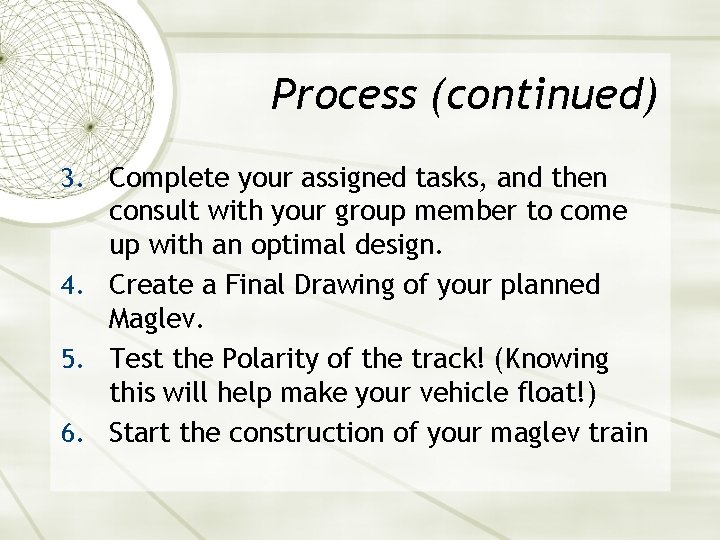 Process (continued)

3. Complete your assigned tasks, and then consult with your group member to come up with an optimal design.
4. Create a Final Drawing of your planned Maglev.
5. Test the Polarity of the track! (Knowing this will help make your vehicle float!)
6. Start the construction of your maglev train